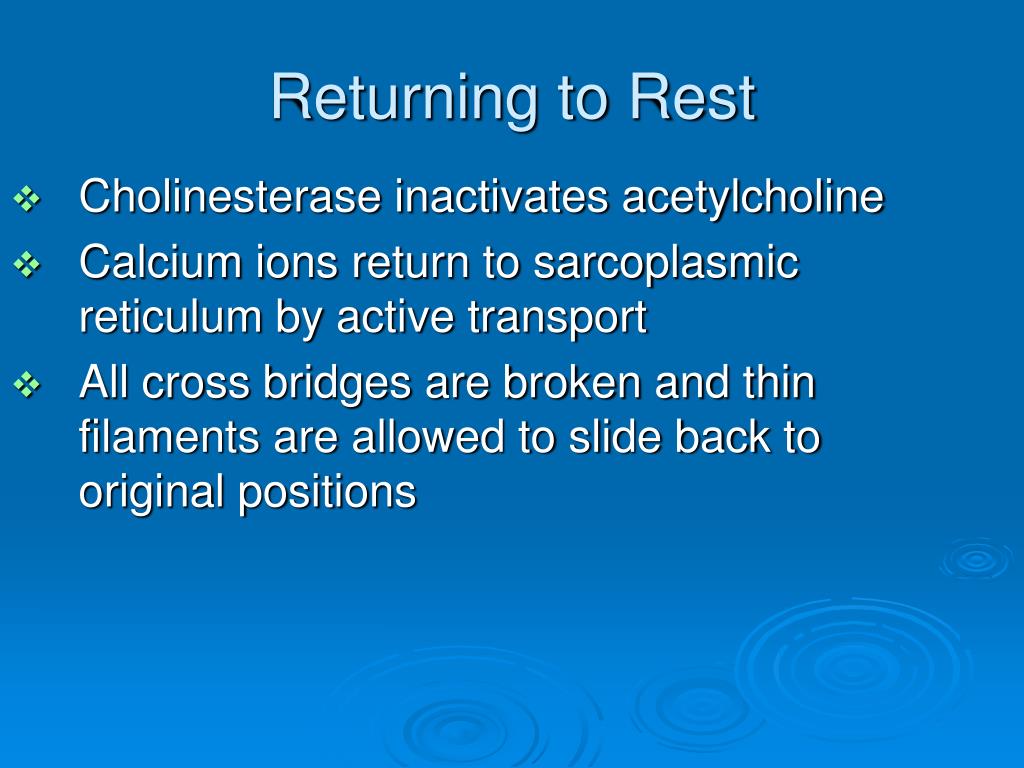 Returning to Rest

❖ Cholinesterase inactivates acetylcholine

❖ Calcium ions return to sarcoplasmic reticulum by active transport

❖ All cross bridges are broken and thin filaments are allowed to slide back to original positions